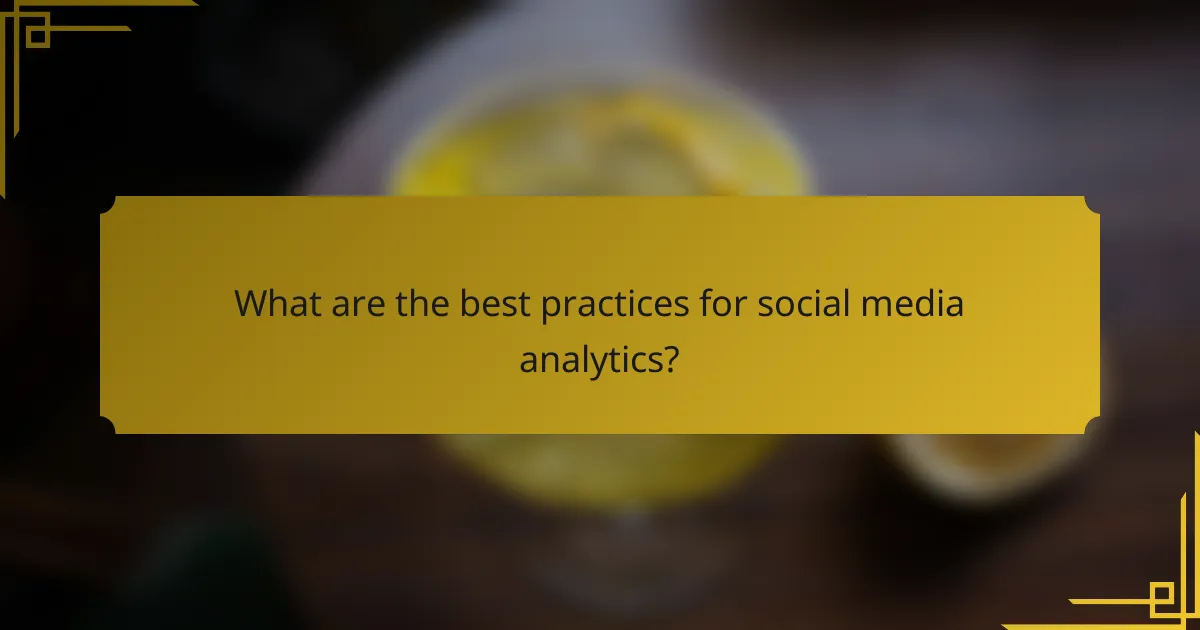 What are the best practices for social media analytics?